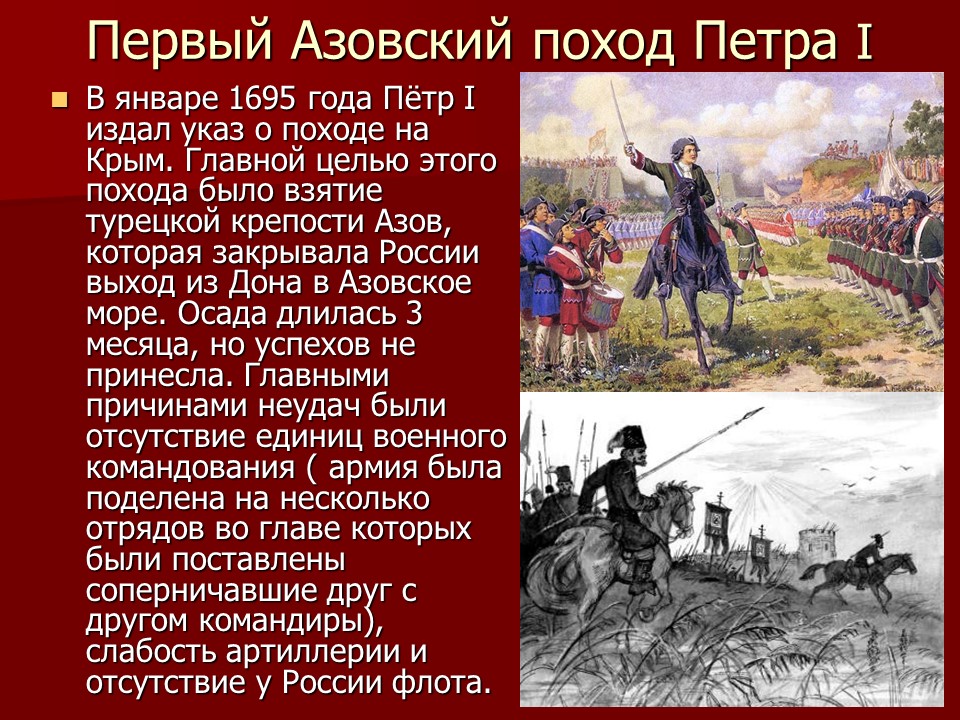 Первый Азовский поход Петра I

В январе 1695 года Пётр I издал указ о походе на Крым. Главной целью этого похода было взятие турецкой крепости Азов, которая закрывала России выход из Дона в Азовское море. Осада длилась 3 месяца, но успехов не принесла. Главными причинами неудач были отсутствие единиц военного командования ( армия была поделена на несколько отрядов во главе которых были поставлены соперничавшие друг с другом командиры), слабость артиллерии и отсутствие у России флота.